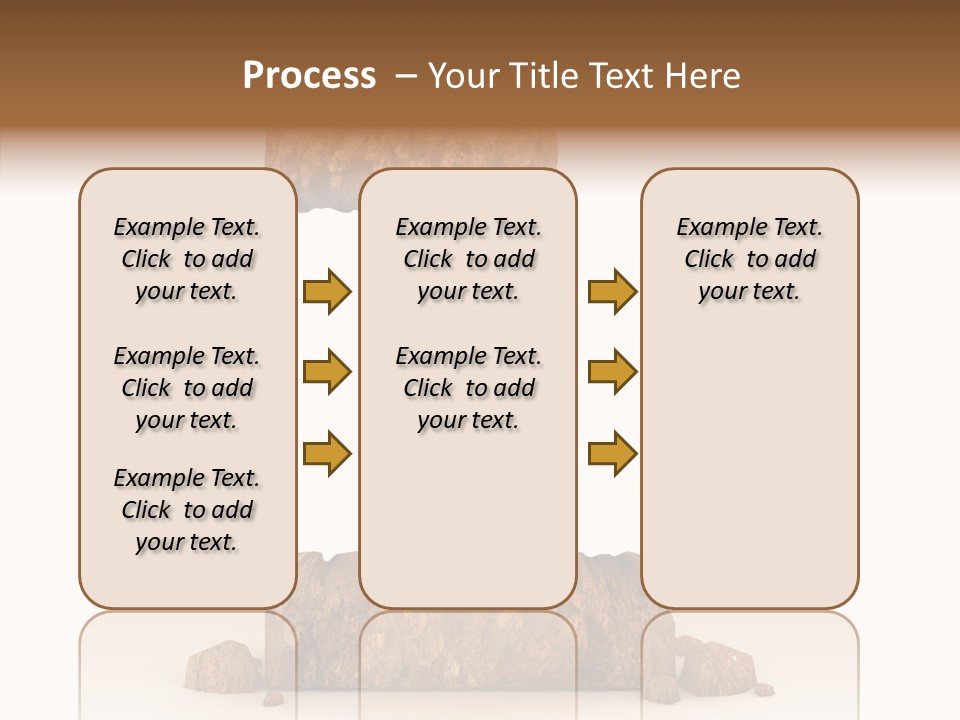 Process – Your Title Text Here

Example Text. Click to add your text.

Example Text. Click to add your text.

Example Text. Click to add your text.

Example Text. Click to add your text.

Example Text. Click to add your text.

Example Text. Click to add your text.